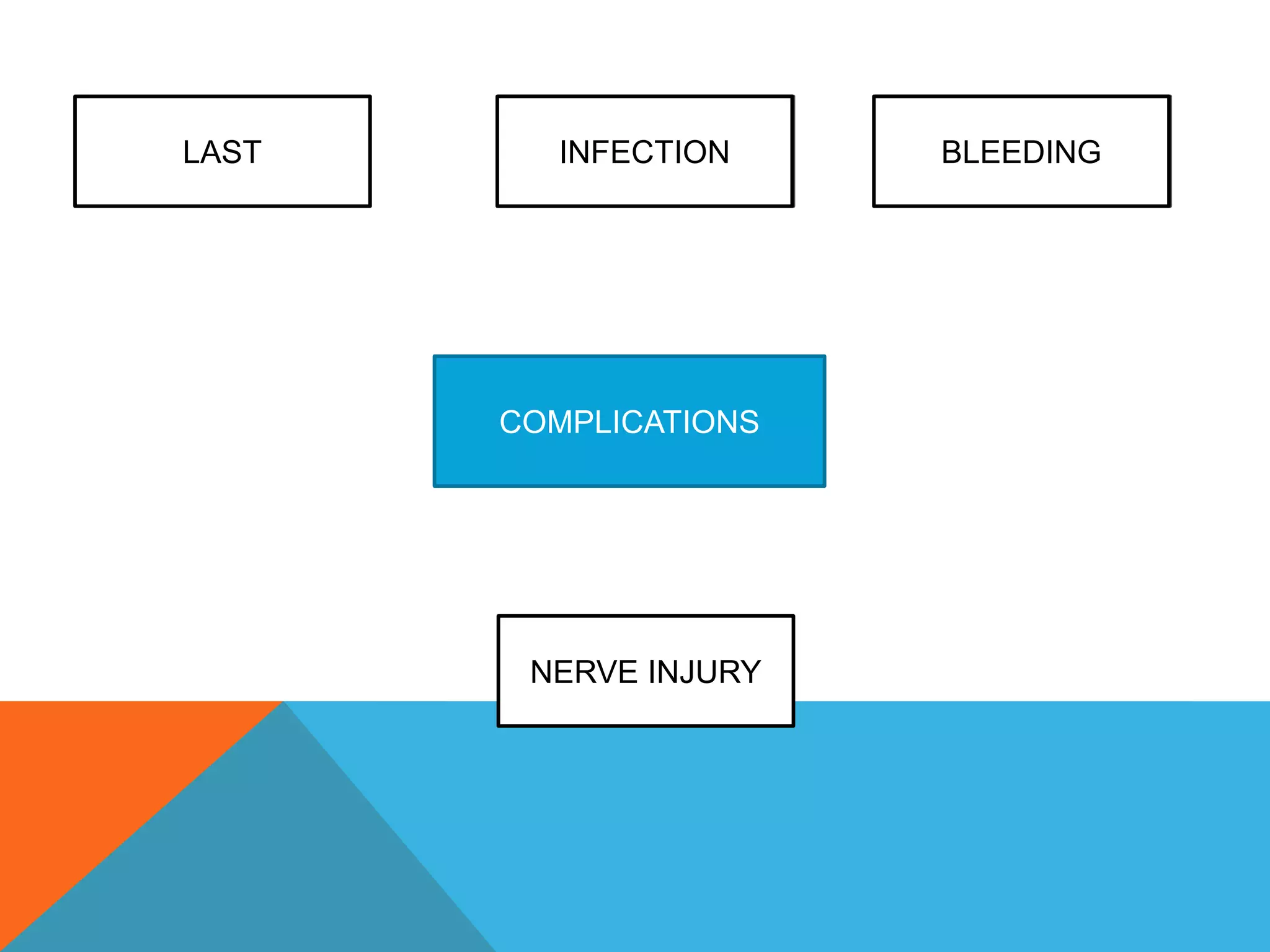 LAST

INFECTION

BLEEDING

COMPLICATIONS

NERVE INJURY